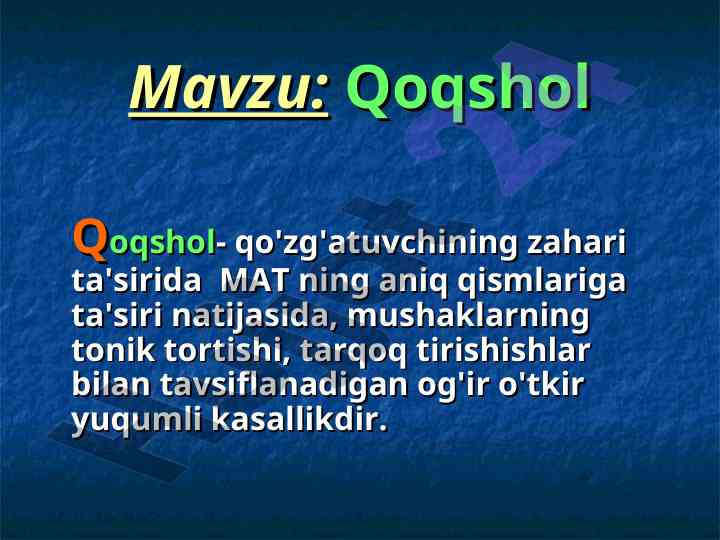 Mavzu: Qoqshol

Qoqshol- qo'zg'atuvchining zahari ta'sirida MAT ning aniq qismlariga ta'siri natijasida, mushaklarning tonik tortishi, tarqoq tirishishlar bilan tavsiflanadigan og'ir o'tkir yuqumli kasallikdir.